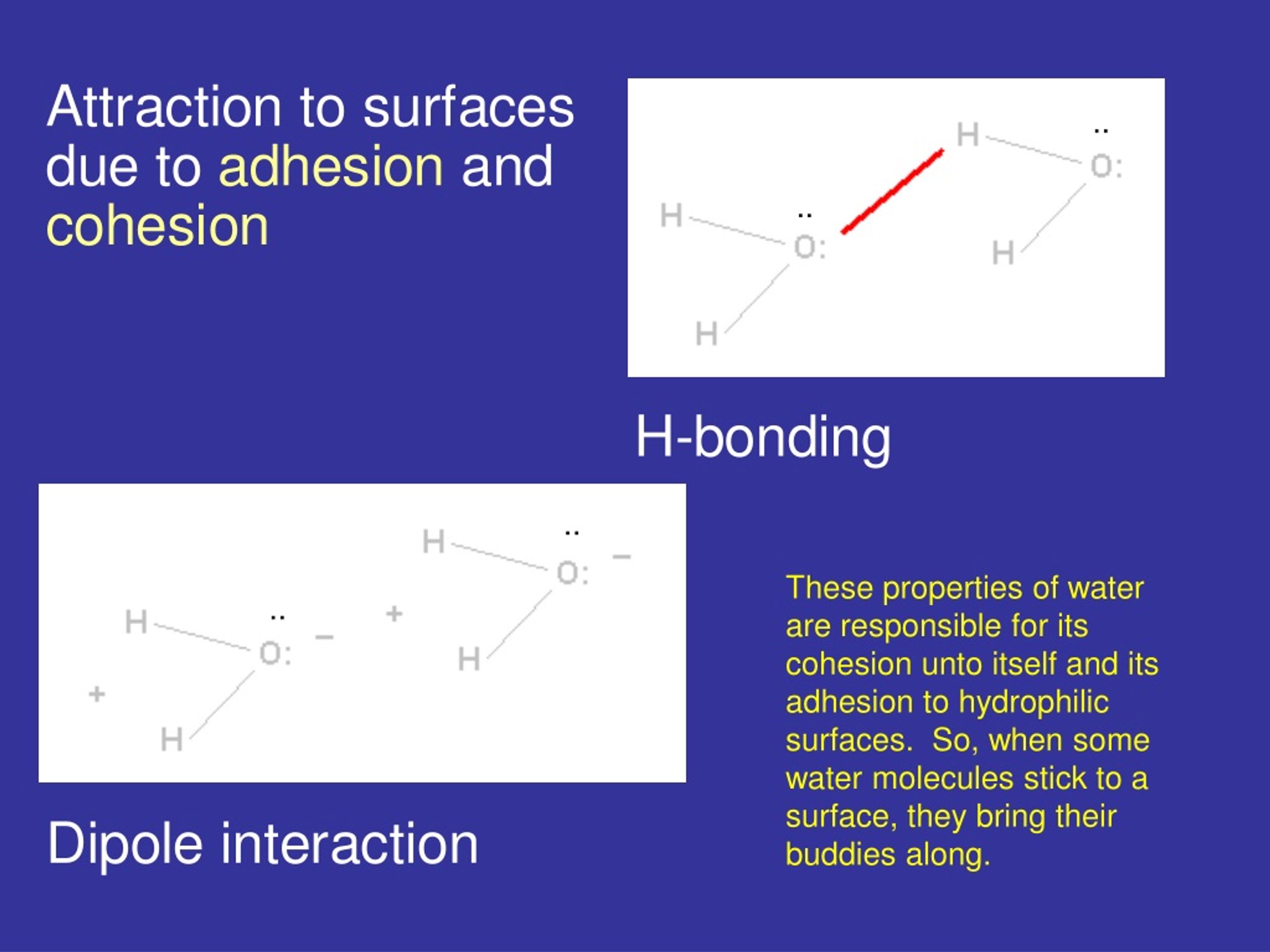 Attraction to surfaces due to adhesion and cohesion

H
..
O:
H
H
..
O:
H

H-bonding

H
..
O:
−
+
H
H
..
O:
−
+
H

Dipole interaction

These properties of water are responsible for its cohesion unto itself and its adhesion to hydrophilic surfaces. So, when some water molecules stick to a surface, they bring their buddies along.